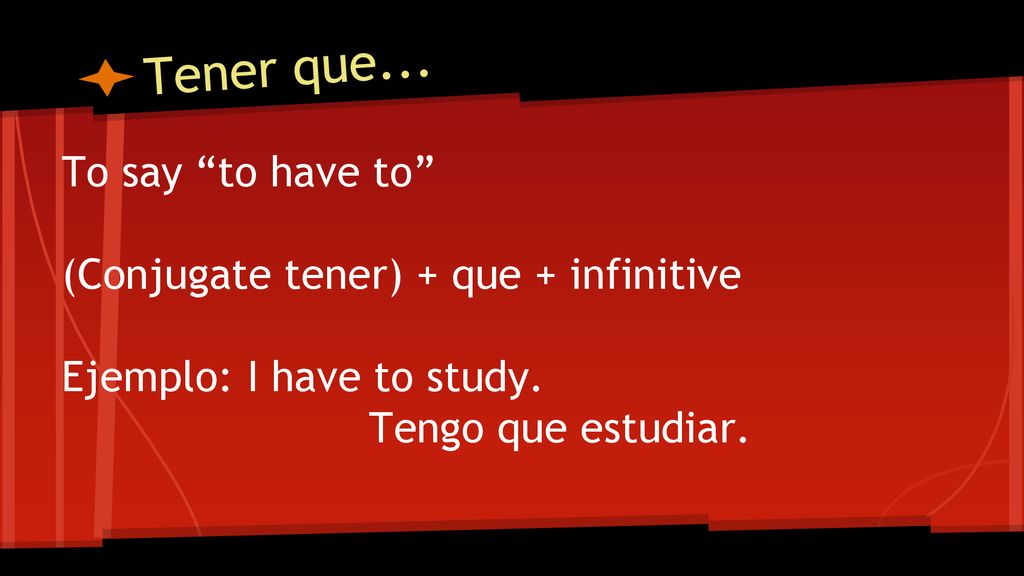 Tener que...

To say “to have to”

(Conjugate tener) + que + infinitive

Ejemplo: I have to study.
Tengo que estudiar.